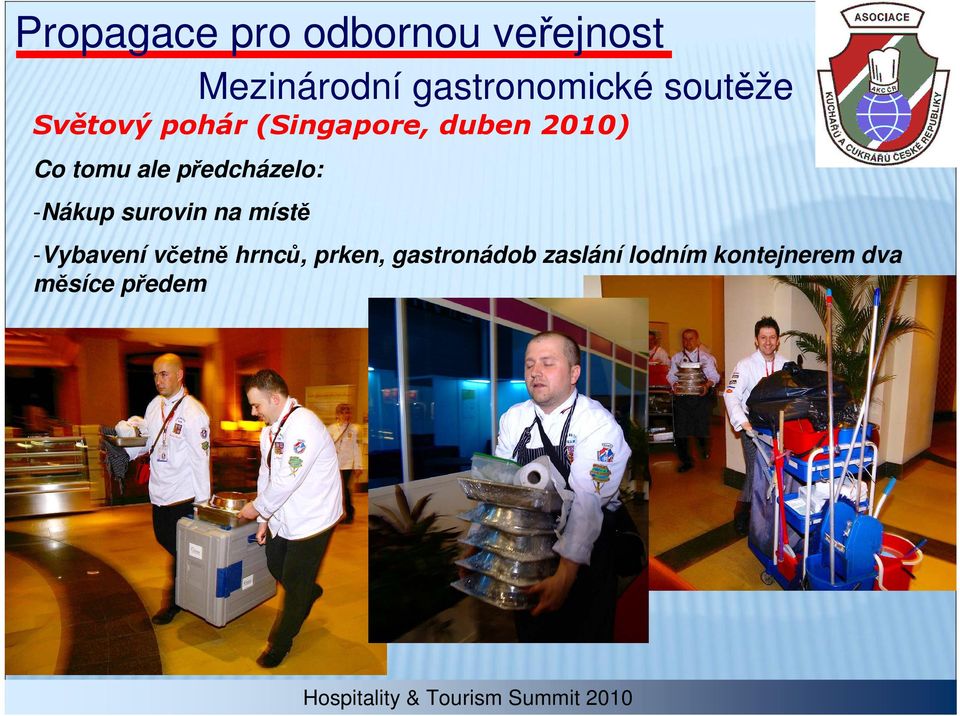 Propagace pro odbornou veřejnost

Mezinárodní gastronomické soutěže

Světový pohár (Singapore, duben 2010)

Co tomu ale předcházelo:

-Nákup surovin na místě

-Vybavení včetně hrnců, prken, gastronádob zaslání lodním kontejnerem dva měsíce předem

ASOCIACE
AKC ČR
KUCHAŘŮ A CUKRÁŘŮ ČESKÉ REPUBLIKY

Hospitality & Tourism Summit 2010